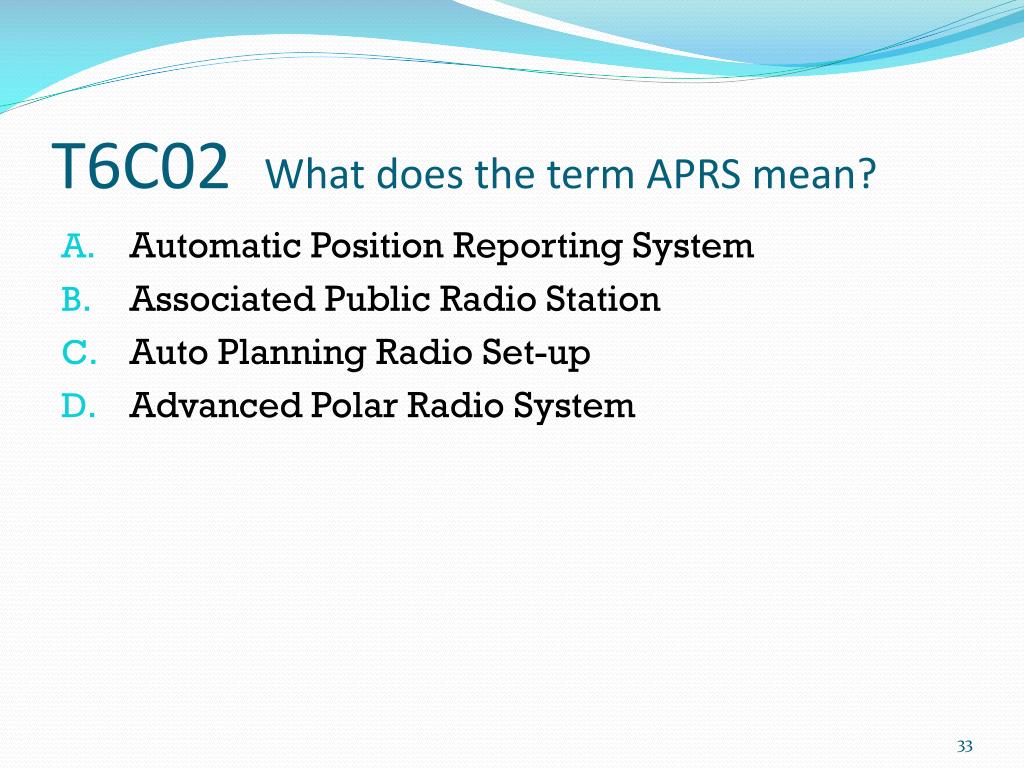 T6C02 What does the term APRS mean?

A. Automatic Position Reporting System
B. Associated Public Radio Station
C. Auto Planning Radio Set-up
D. Advanced Polar Radio System

33